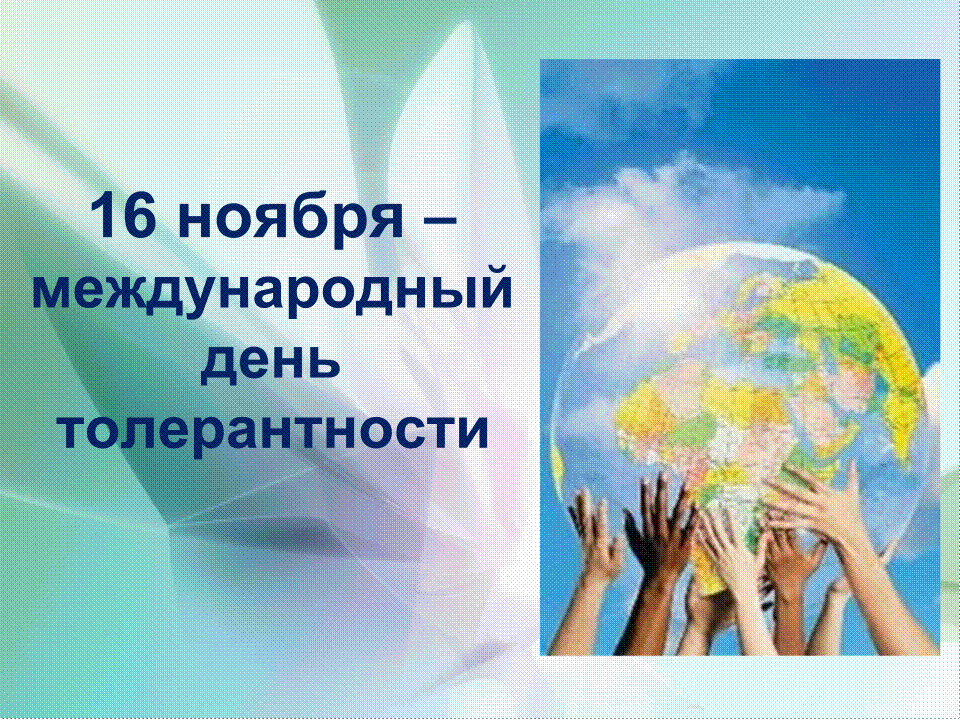 16 ноября – международный день толерантности